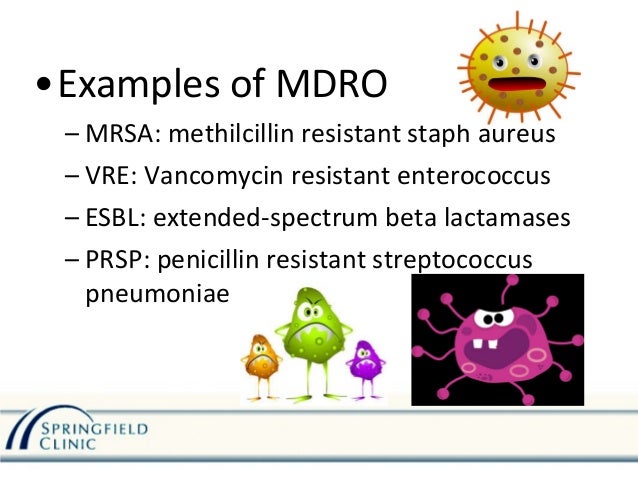 • Examples of MDRO

– MRSA: methilcillin resistant staph aureus

– VRE: Vancomycin resistant enterococcus

– ESBL: extended-spectrum beta lactamases

– PRSP: penicillin resistant streptococcus pneumoniae

SPRINGFIELD CLINIC